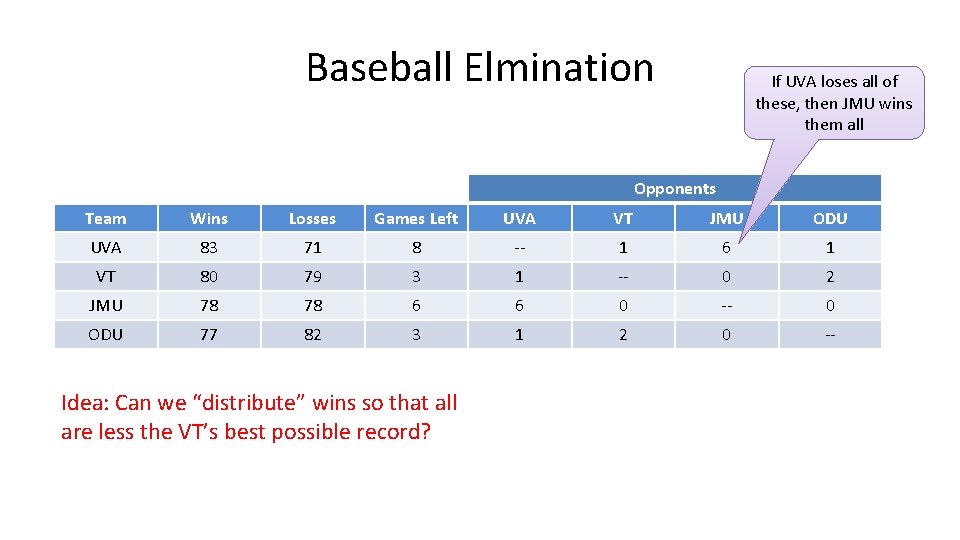 Baseball Elmination

If UVA loses all of these, then JMU wins them all

| | | | | Opponents | | | |
|---|---|---|---|---|---|---|---|
| Team | Wins | Losses | Games Left | UVA | VT | JMU | ODU |
| UVA | 83 | 71 | 8 | -- | 1 | 6 | 1 |
| VT | 80 | 79 | 3 | 1 | -- | 0 | 2 |
| JMU | 78 | 78 | 6 | 6 | 0 | -- | 0 |
| ODU | 77 | 82 | 3 | 1 | 2 | 0 | -- |

Idea: Can we “distribute” wins so that all are less the VT’s best possible record?